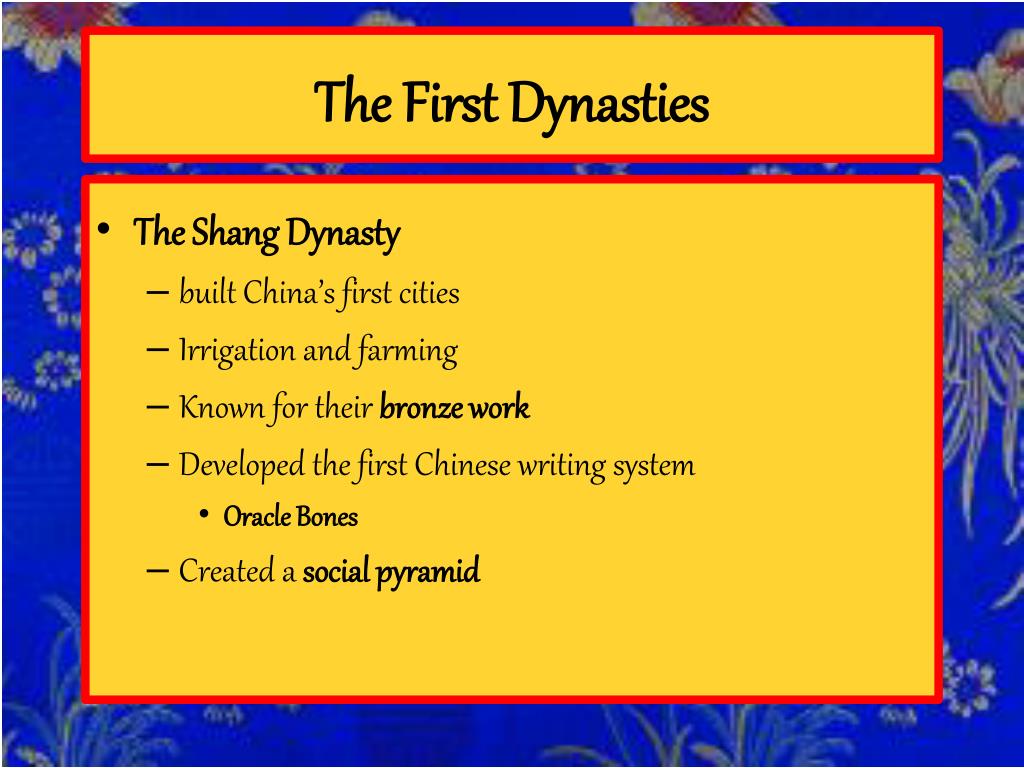 The First Dynasties

• The Shang Dynasty
– built China's first cities
– Irrigation and farming
– Known for their bronze work
– Developed the first Chinese writing system
• Oracle Bones
– Created a social pyramid